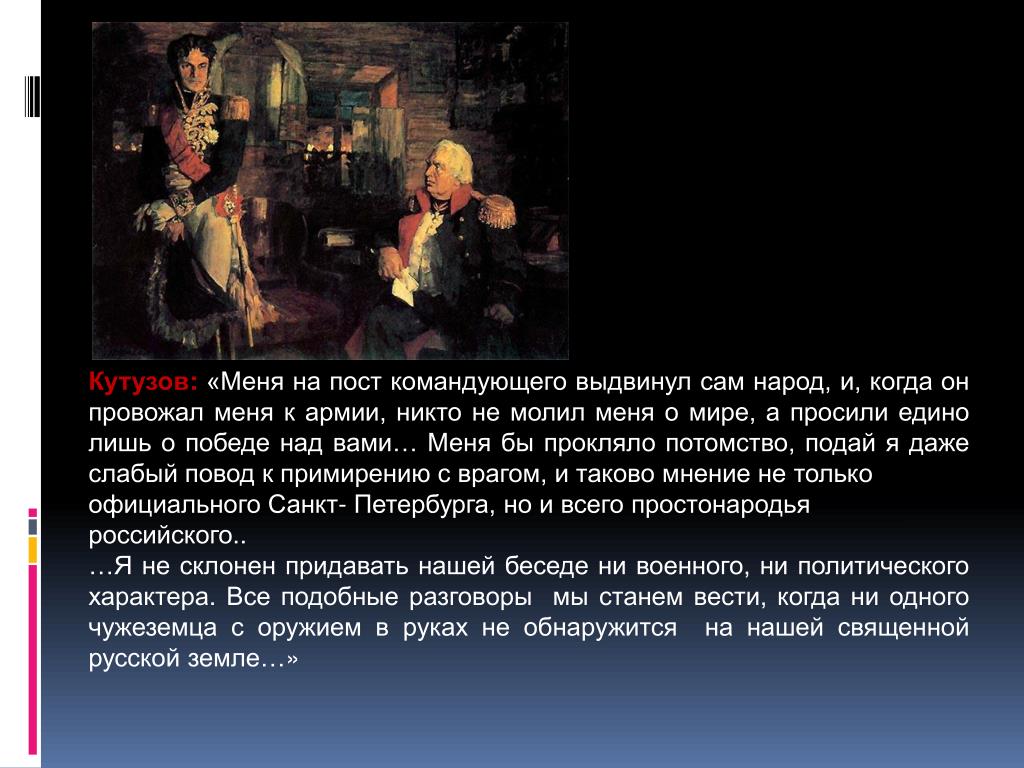 Кутузов: «Меня на пост командующего выдвинул сам народ, и, когда он провожал меня к армии, никто не молил меня о мире, а просили едино лишь о победе над вами… Меня бы прокляло потомство, подай я даже слабый повод к примирению с врагом, и таково мнение не только официального Санкт- Петербурга, но и всего простонародья российского..
…Я не склонен придавать нашей беседе ни военного, ни политического характера. Все подобные разговоры мы станем вести, когда ни одного чужеземца с оружием в руках не обнаружится на нашей священной русской земле…»